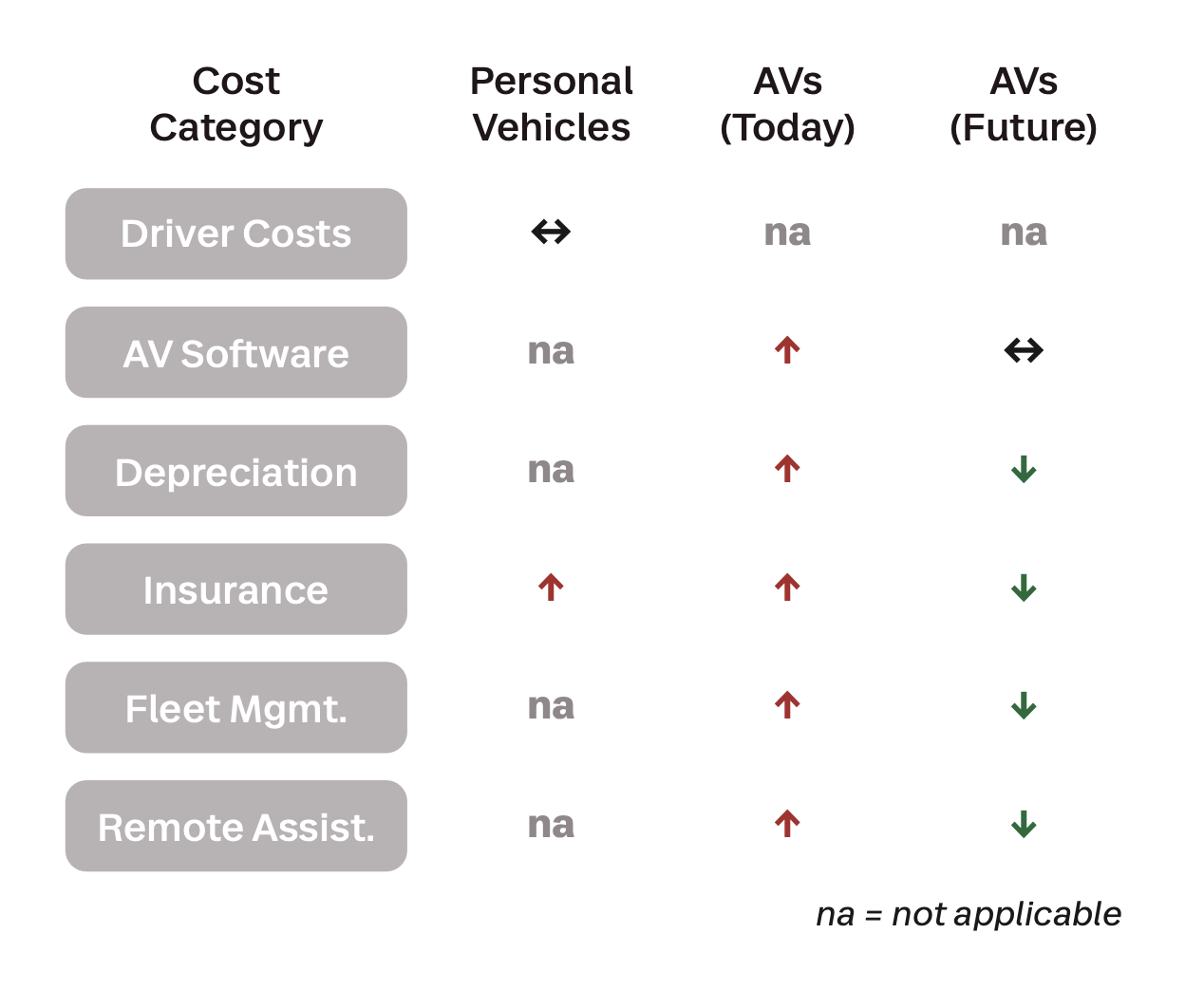 | Cost Category | Personal Vehicles | AVs (Today) | AVs (Future) |
|---|---|---|---|
| Driver Costs | ↔ | na | na |
| AV Software | na | ↑ | ↔ |
| Depreciation | na | ↑ | ↓ |
| Insurance | ↑ | ↑ | ↓ |
| Fleet Mgmt. | na | ↑ | ↓ |
| Remote Assist. | na | ↑ | ↓ |

na = not applicable